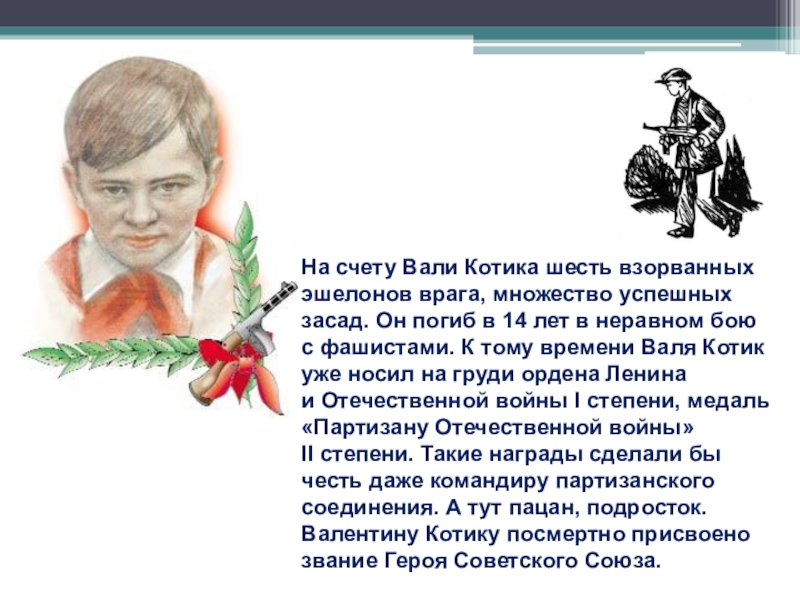 На счету Вали Котика шесть взорванных эшелонов врага, множество успешных засад. Он погиб в 14 лет в неравном бою с фашистами. К тому времени Валя Котик уже носил на груди ордена Ленина и Отечественной войны I степени, медаль «Партизану Отечественной войны» II степени. Такие награды сделали бы честь даже командиру партизанского соединения. А тут пацан, подросток. Валентину Котику посмертно присвоено звание Героя Советского Союза.